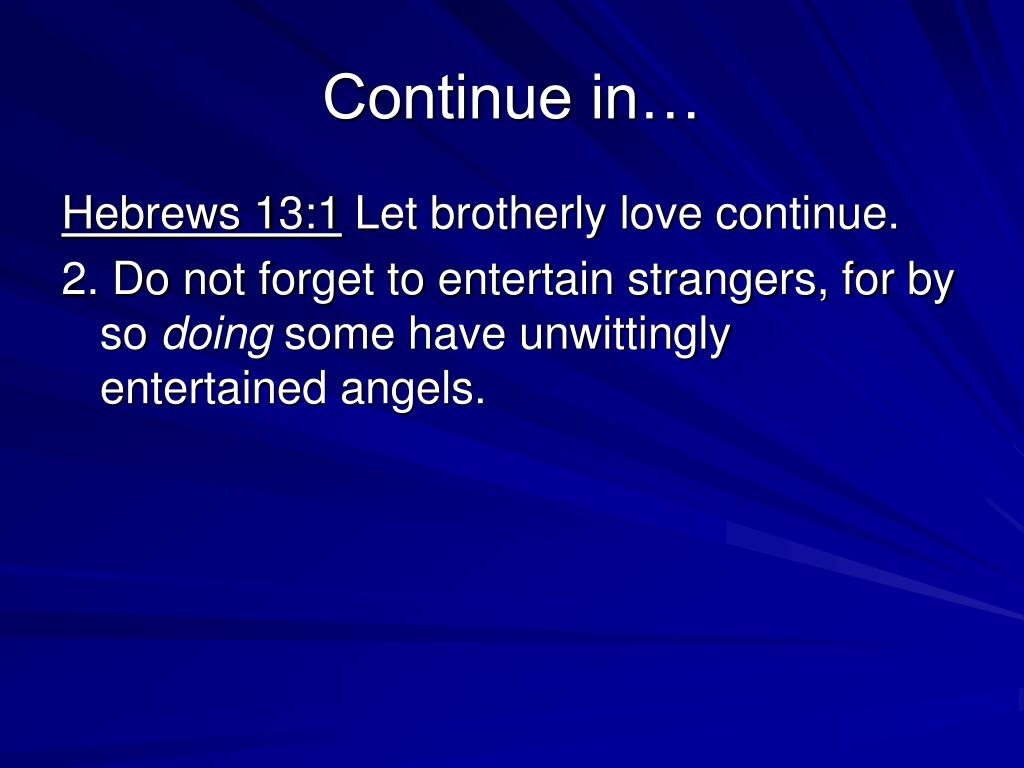 Continue in…

Hebrews 13:1 Let brotherly love continue.

2. Do not forget to entertain strangers, for by so doing some have unwittingly entertained angels.